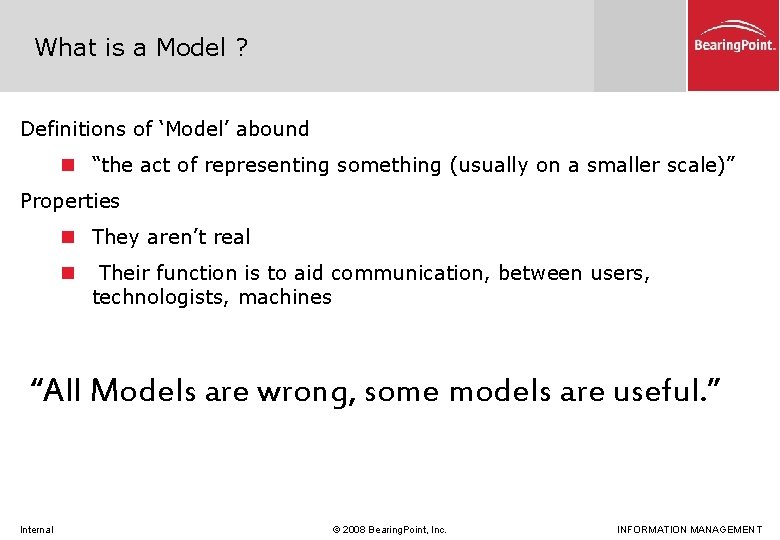 What is a Model ?

BearingPoint.

Definitions of ‘Model’ abound

“the act of representing something (usually on a smaller scale)”

Properties

They aren’t real

Their function is to aid communication, between users, technologists, machines

“All Models are wrong, some models are useful.”

Internal

© 2008 BearingPoint, Inc.

INFORMATION MANAGEMENT